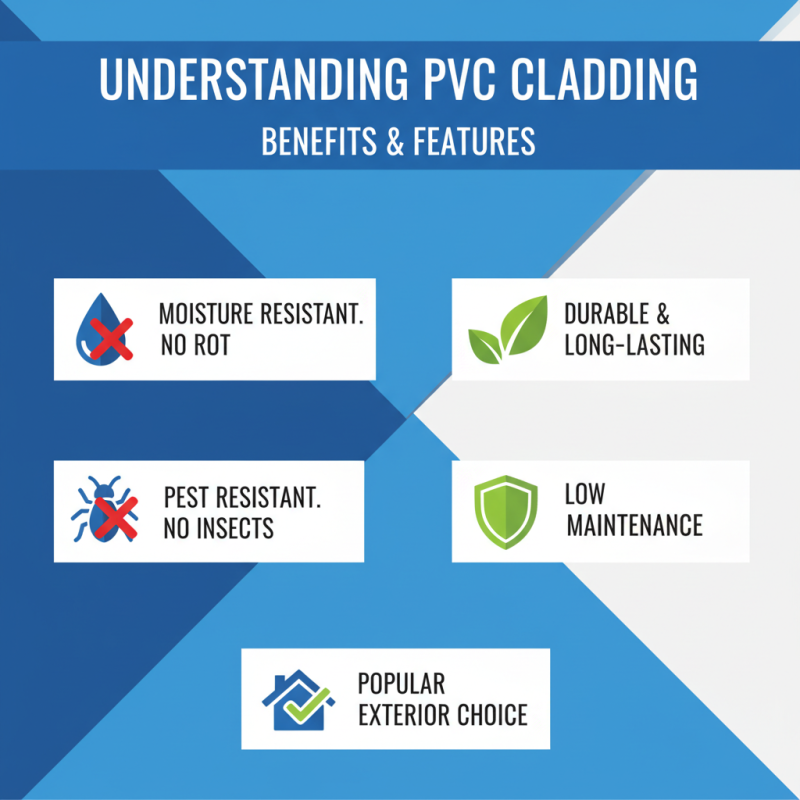 UNDERSTANDING PVC CLADDING

BENEFITS & FEATURES

MOISTURE RESISTANT. NO ROT

DURABLE & LONG-LASTING

PEST RESISTANT. NO INSECTS

LOW MAINTENANCE

POPULAR EXTERIOR CHOICE